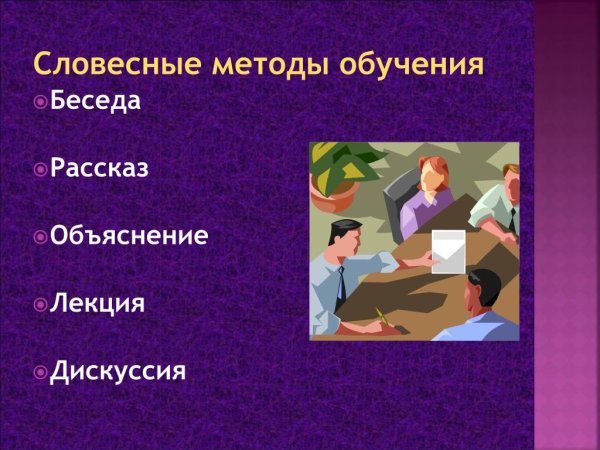 Словесные методы обучения

Беседа

Рассказ

Объяснение

Лекция

Дискуссия